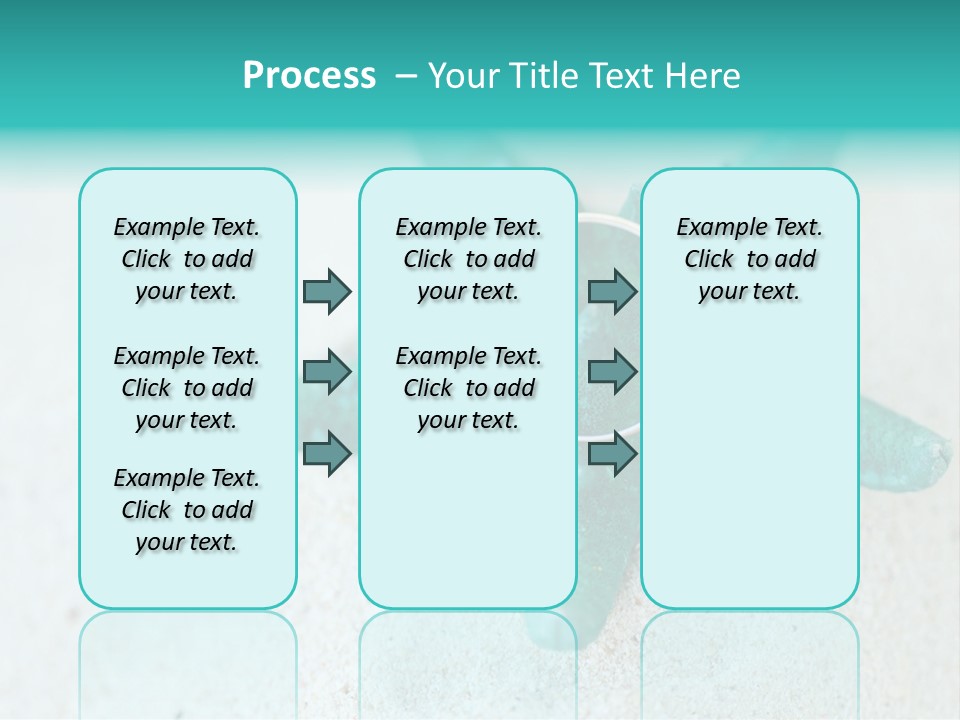 Process – Your Title Text Here

Example Text. Click to add your text.

Example Text. Click to add your text.

Example Text. Click to add your text.

Example Text. Click to add your text.

Example Text. Click to add your text.

Example Text. Click to add your text.